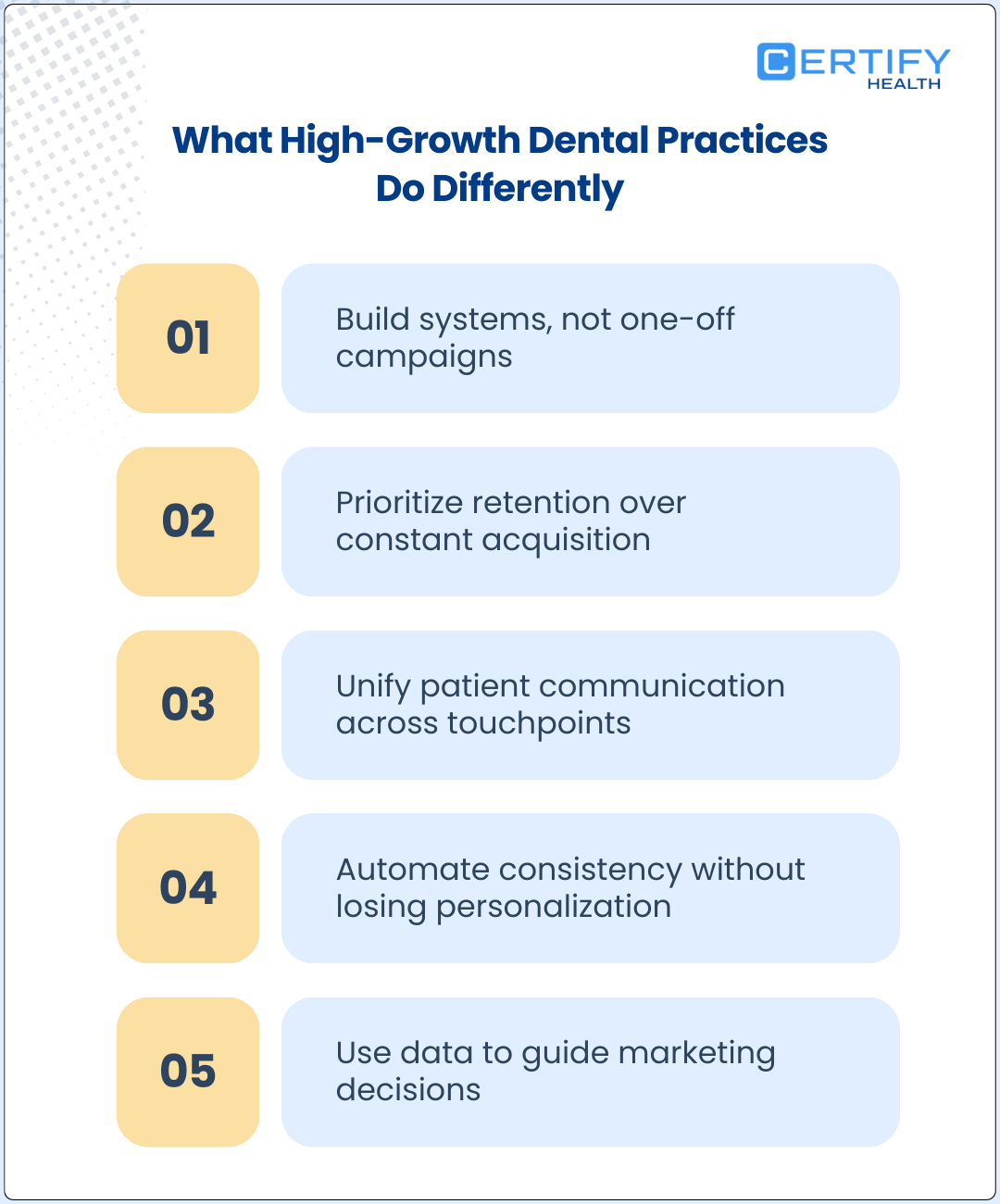 CERTIFY
HEALTH

What High-Growth Dental Practices Do Differently

01

Build systems, not one-off campaigns

02

Prioritize retention over constant acquisition

03

Unify patient communication across touchpoints

04

Automate consistency without losing personalization

05

Use data to guide marketing decisions